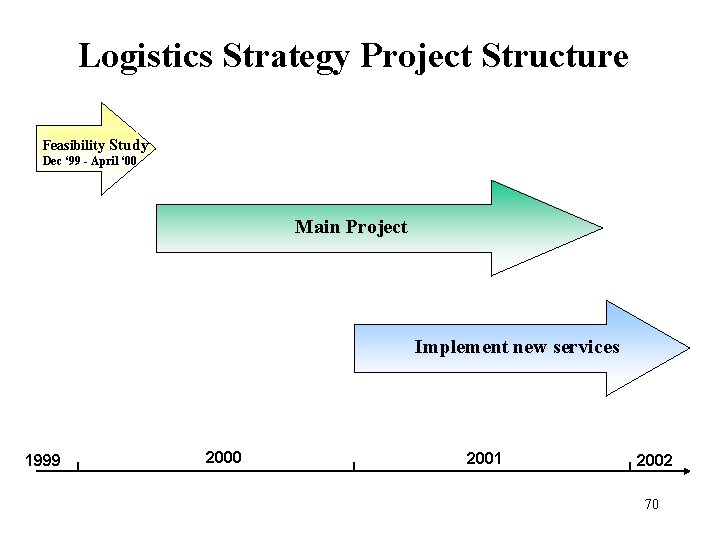 Logistics Strategy Project Structure

Feasibility Study
Dec ‘99 - April ‘00

Main Project

Implement new services

1999
2000
2001
2002

70